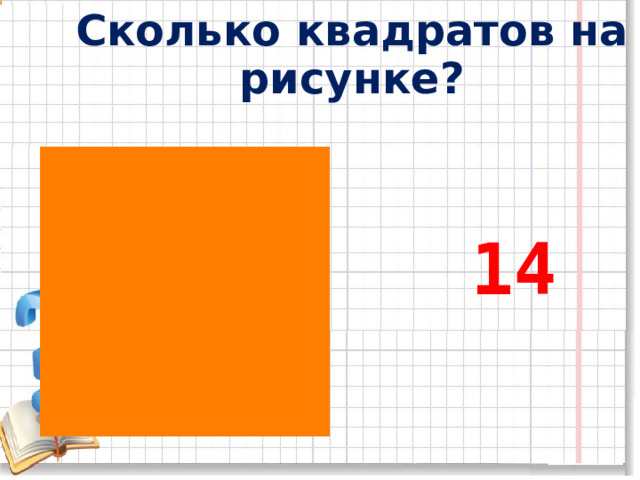 Сколько квадратов на рисунке?

14